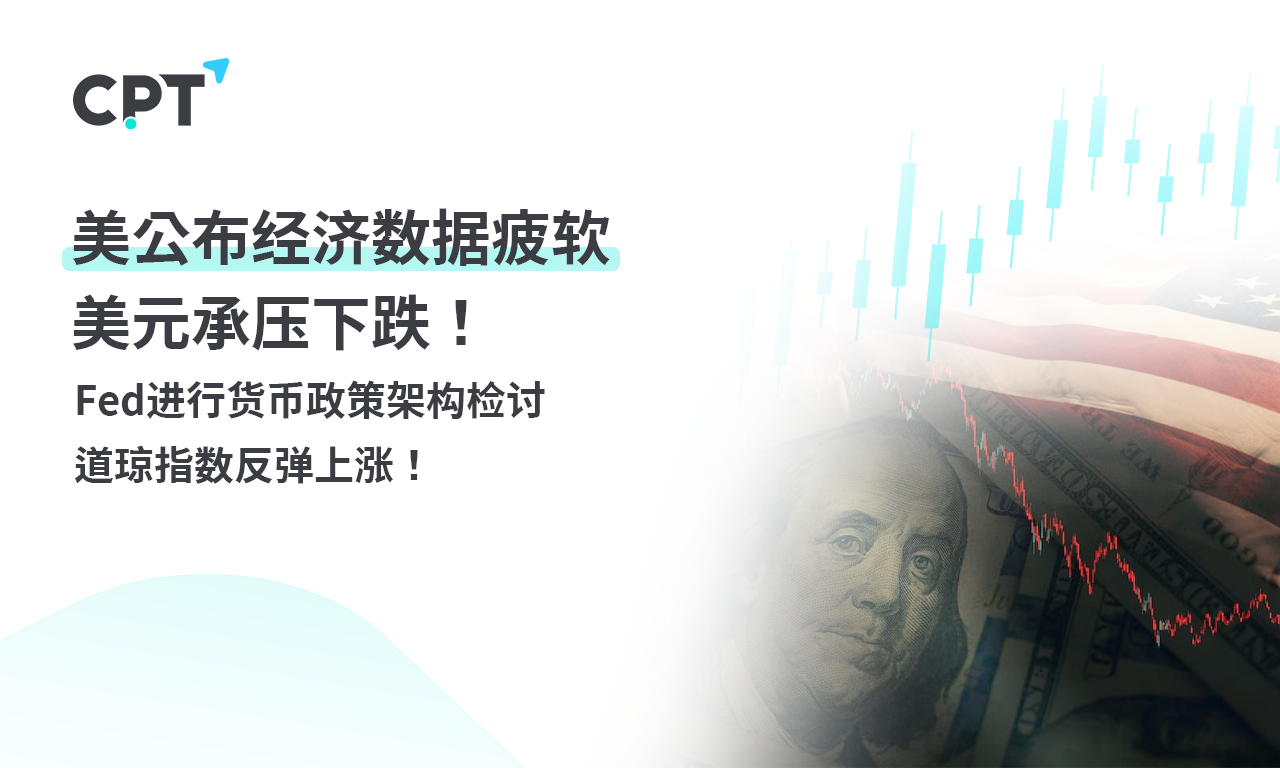 CPT

美公布经济数据疲软
美元承压下跌！

Fed进行货币政策架构检讨
道琼指数反弹上涨！